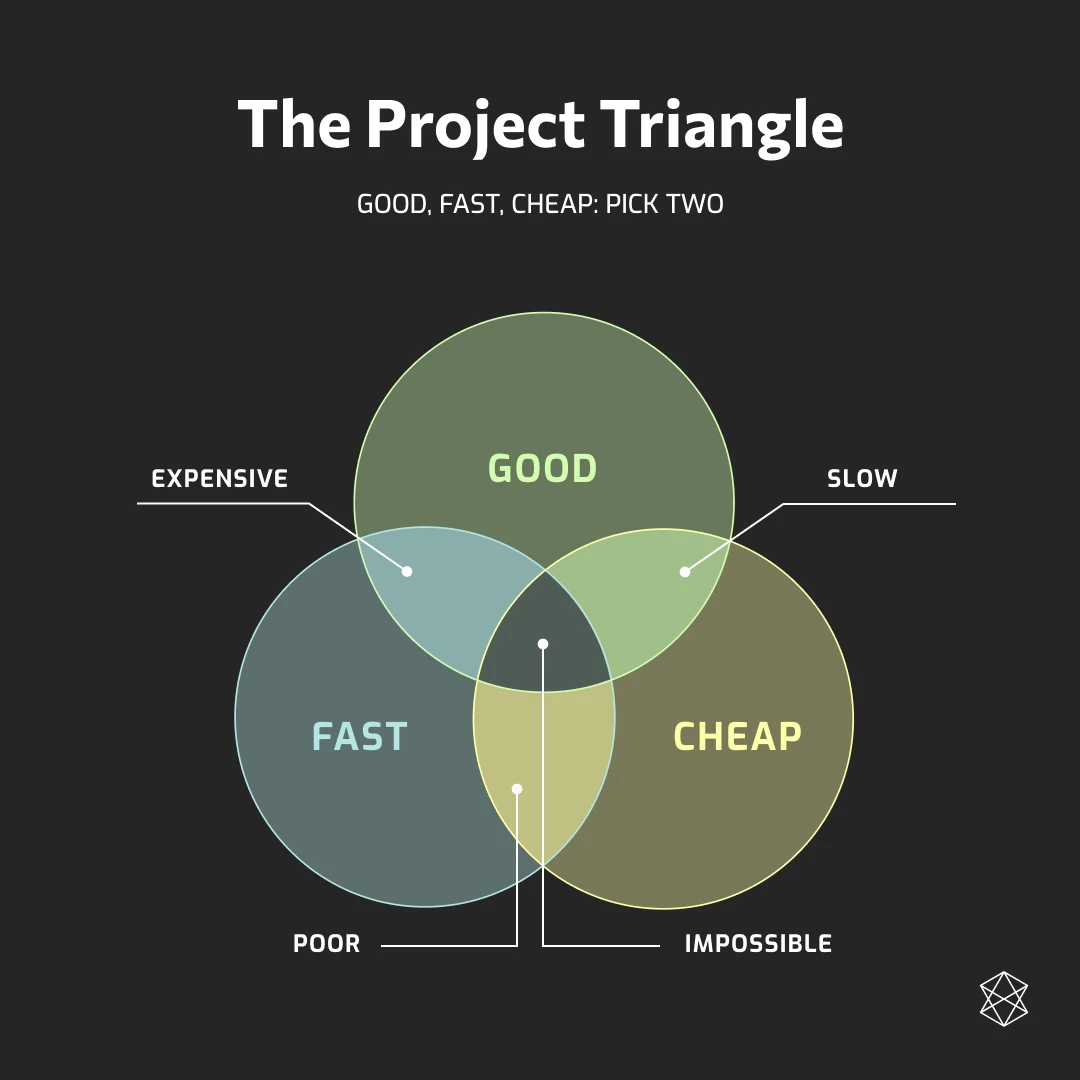 The Project Triangle

GOOD, FAST, CHEAP: PICK TWO

EXPENSIVE

GOOD

SLOW

FAST

CHEAP

POOR

IMPOSSIBLE